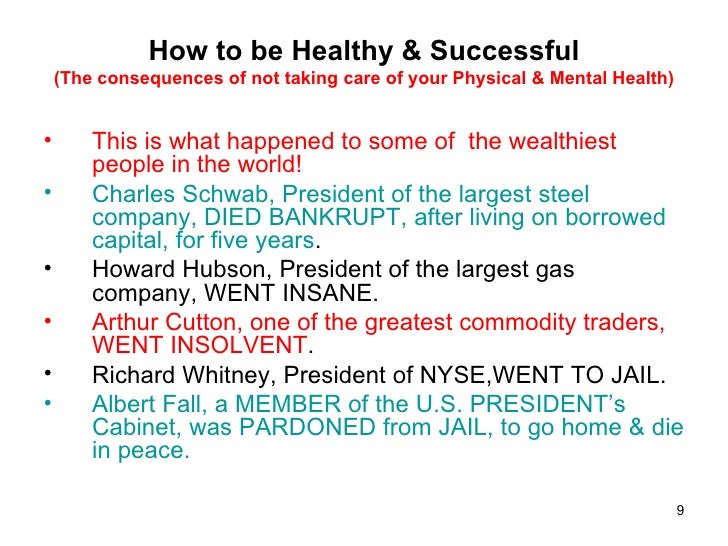 How to be Healthy & Successful
(The consequences of not taking care of your Physical & Mental Health)

• This is what happened to some of the wealthiest people in the world!
• Charles Schwab, President of the largest steel company, DIED BANKRUPT, after living on borrowed capital, for five years.
• Howard Hubson, President of the largest gas company, WENT INSANE.
• Arthur Cutton, one of the greatest commodity traders, WENT INSOLVENT.
• Richard Whitney, President of NYSE,WENT TO JAIL.
• Albert Fall, a MEMBER of the U.S. PRESIDENT's Cabinet, was PARDONED from JAIL, to go home & die in peace.

9